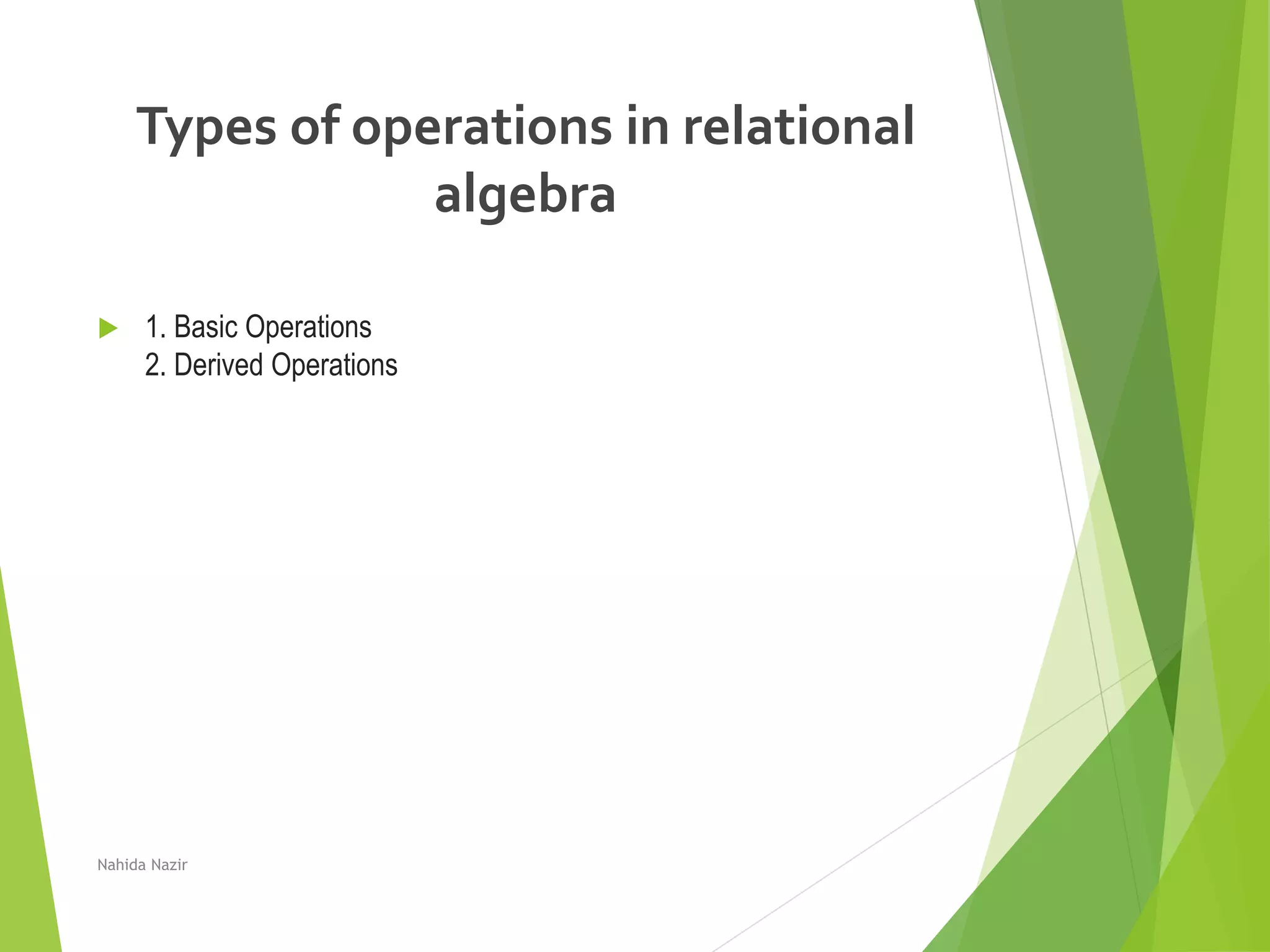 Types of operations in relational algebra

1. Basic Operations
2. Derived Operations

Nahida Nazir